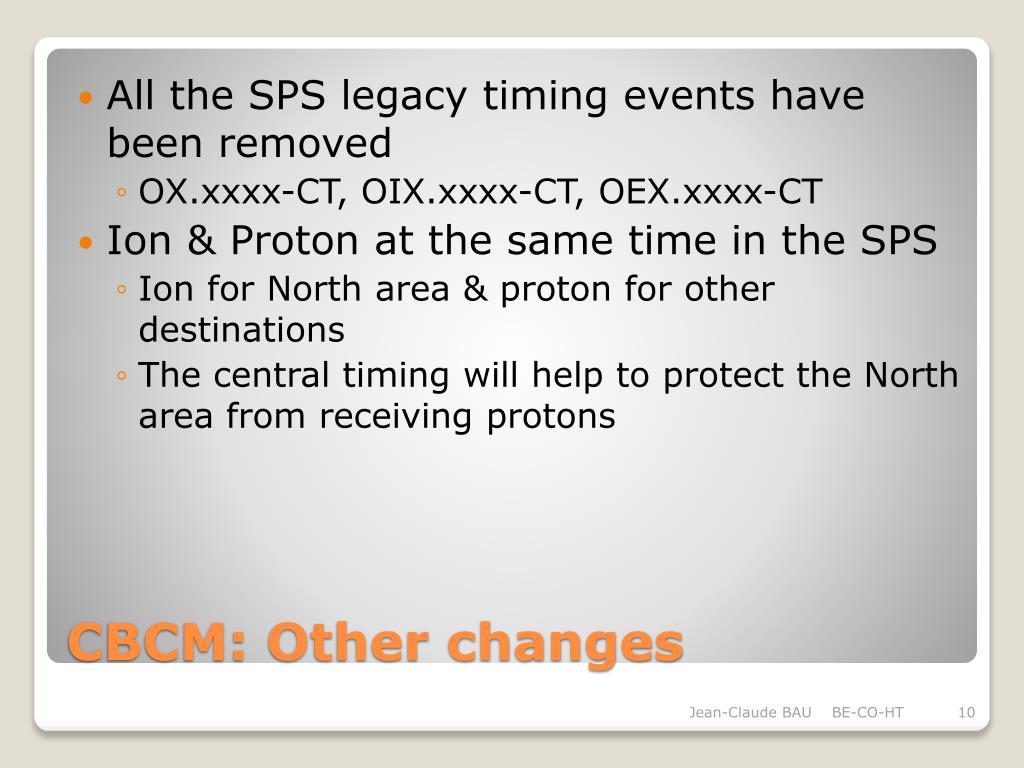 • All the SPS legacy timing events have been removed
◦ OX.xxxx-CT, OIX.xxxx-CT, OEX.xxxx-CT
• Ion & Proton at the same time in the SPS
◦ Ion for North area & proton for other destinations
◦ The central timing will help to protect the North area from receiving protons

CBCM: Other changes

Jean-Claude BAU BE-CO-HT 10